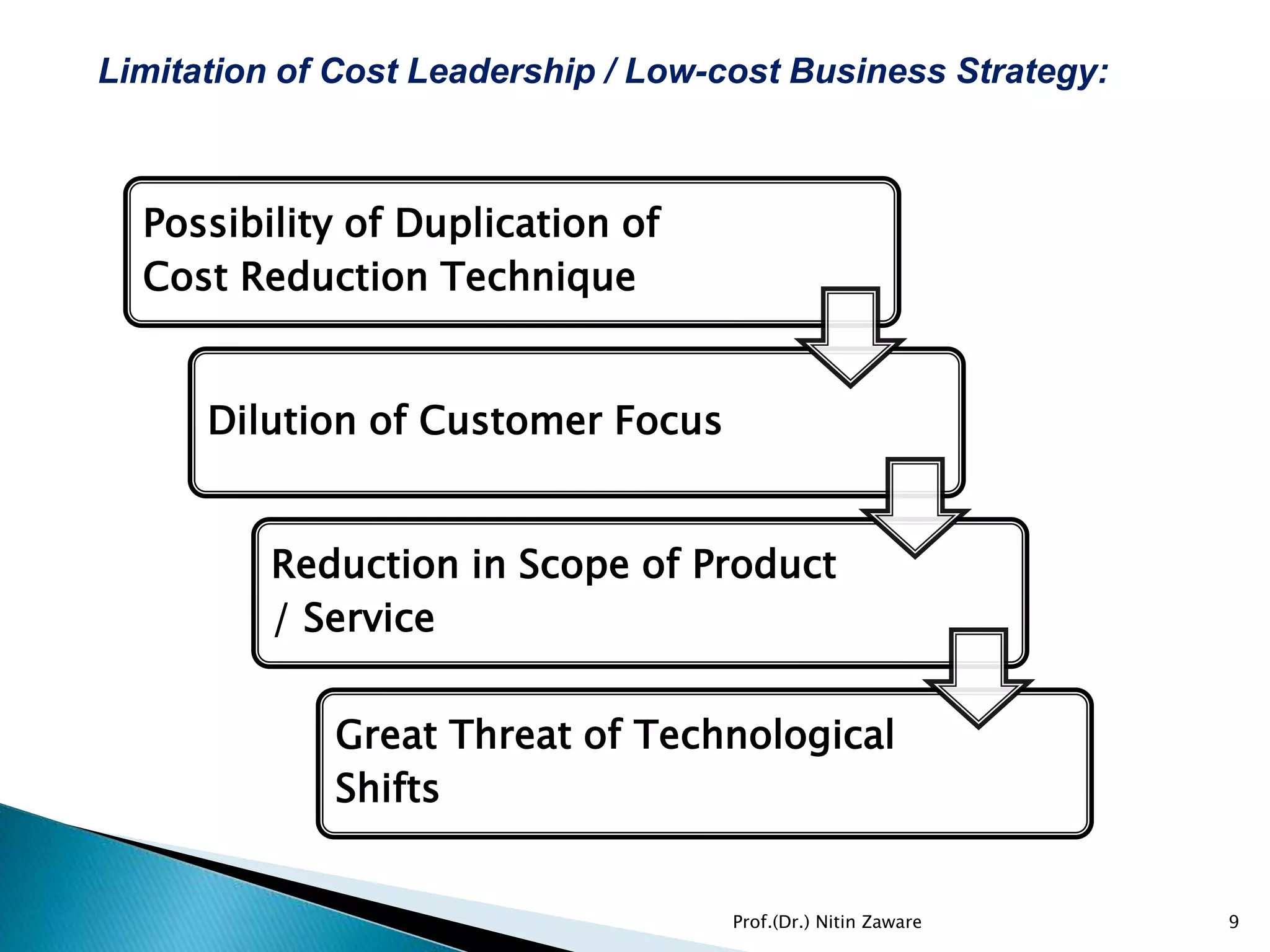 Limitation of Cost Leadership / Low-cost Business Strategy:

Possibility of Duplication of Cost Reduction Technique

Dilution of Customer Focus

Reduction in Scope of Product / Service

Great Threat of Technological Shifts

Prof.(Dr.) Nitin Zaware

9